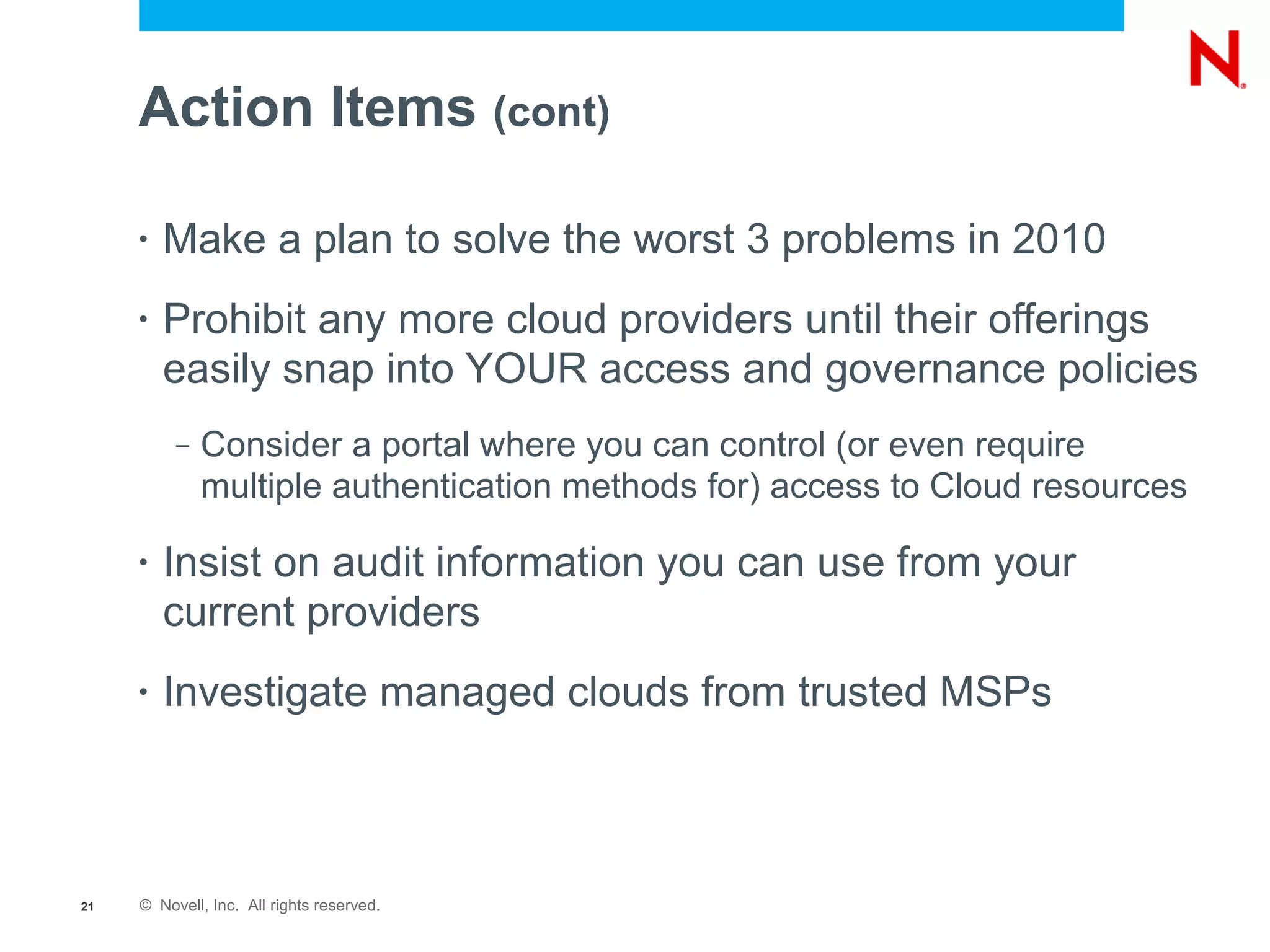 N

Action Items (cont)

• Make a plan to solve the worst 3 problems in 2010

• Prohibit any more cloud providers until their offerings easily snap into YOUR access and governance policies

– Consider a portal where you can control (or even require multiple authentication methods for) access to Cloud resources

• Insist on audit information you can use from your current providers

• Investigate managed clouds from trusted MSPs

21 © Novell, Inc. All rights reserved.